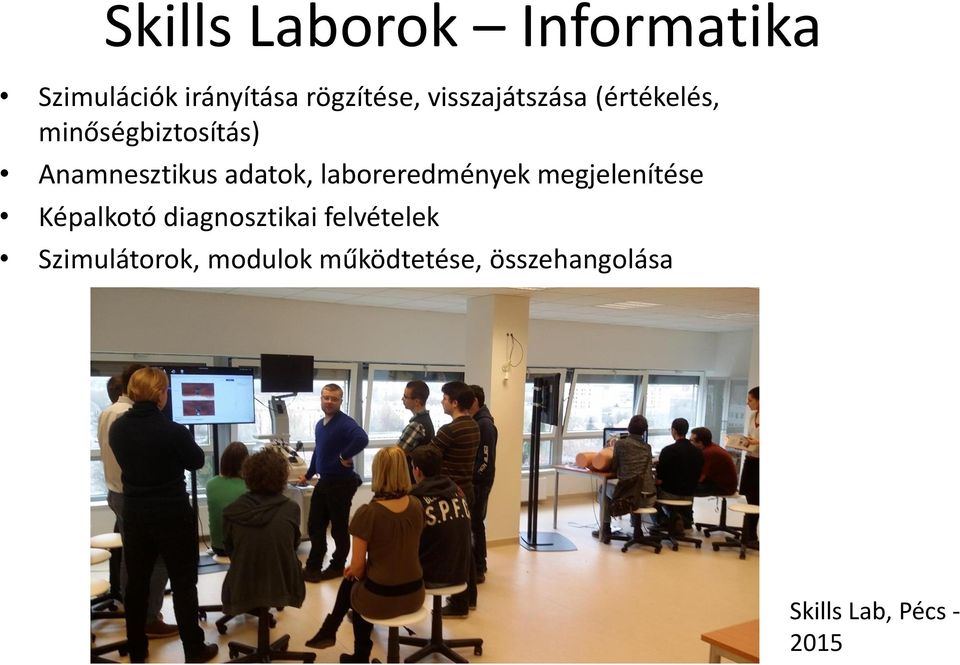 Skills Laborok – Informatika

• Szimulációk irányítása rögzítése, visszajátszása (értékelés, minőségbiztosítás)
• Anamnesztikus adatok, laboreredmények megjelenítése
• Képalkotó diagnosztikai felvételek
• Szimulátorok, modulok működtetése, összehangolása

S.P.F.C

Skills Lab, Pécs - 2015